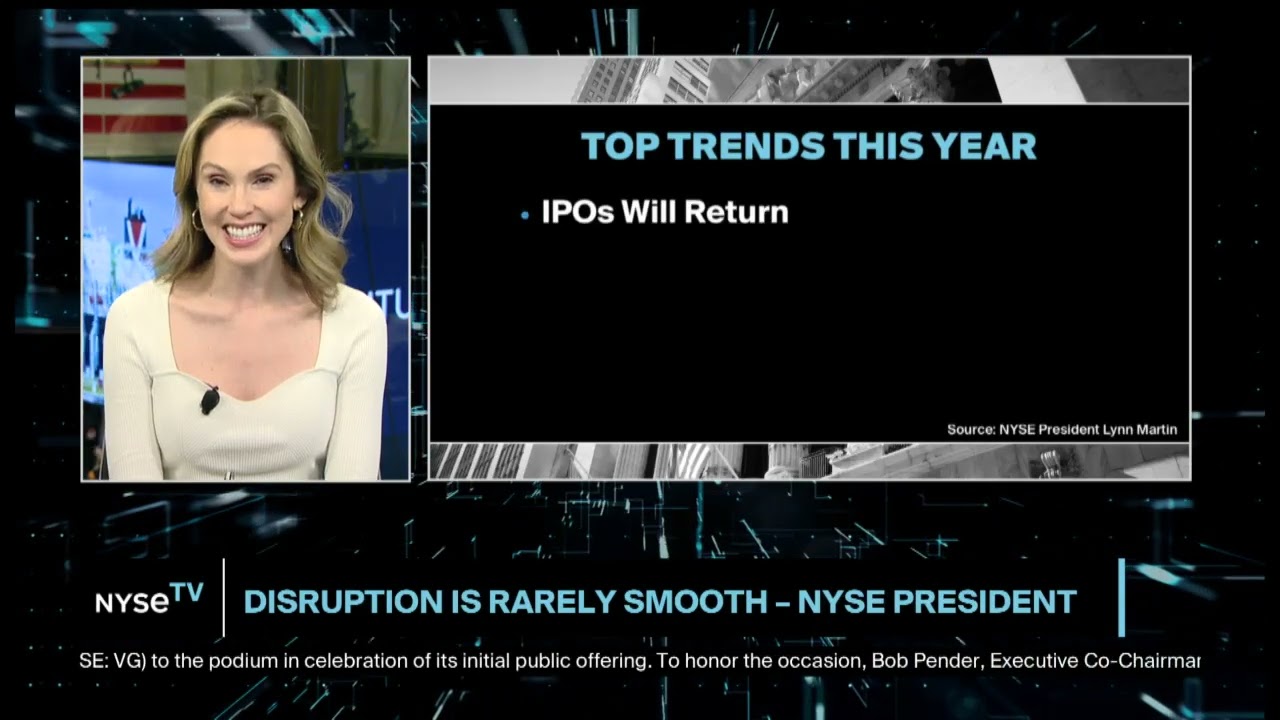 TOP TRENDS THIS YEAR

• IPOs Will Return

Source: NYSE President Lynn Martin

NYSE TV

DISRUPTION IS RARELY SMOOTH – NYSE PRESIDENT

SE: VG) to the podium in celebration of its initial public offering. To honor the occasion, Bob Pender, Executive Co-Chairmar